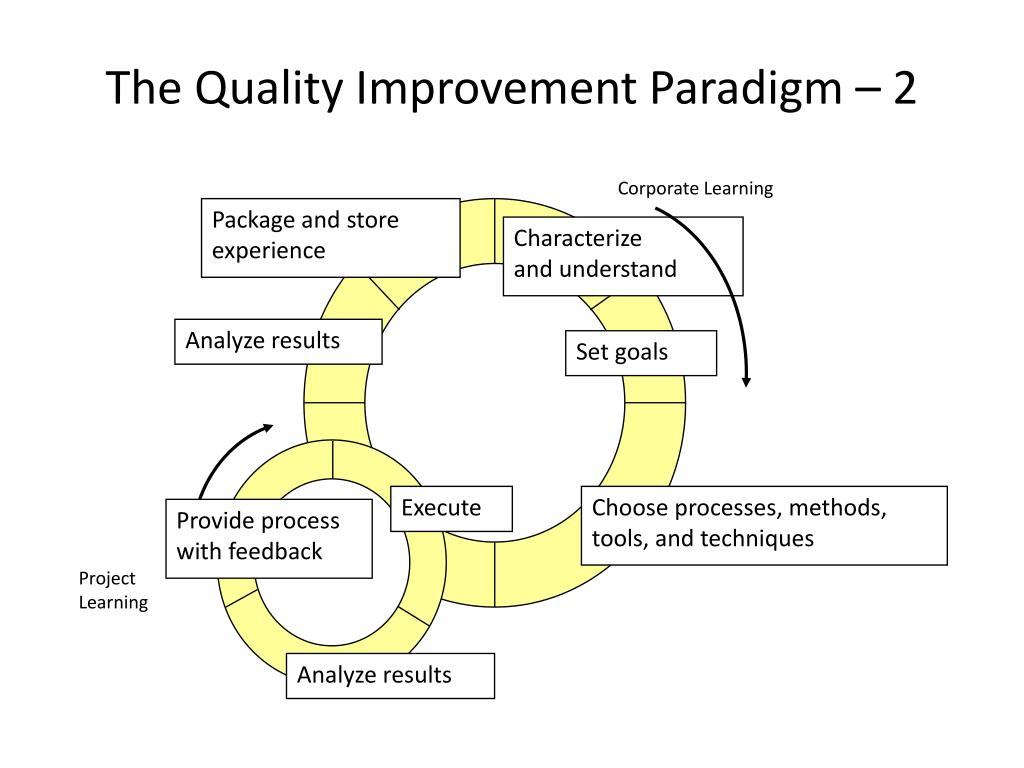 The Quality Improvement Paradigm – 2

Corporate Learning

Package and store experience

Characterize and understand

Analyze results

Set goals

Execute

Choose processes, methods, tools, and techniques

Provide process with feedback

Project Learning

Analyze results